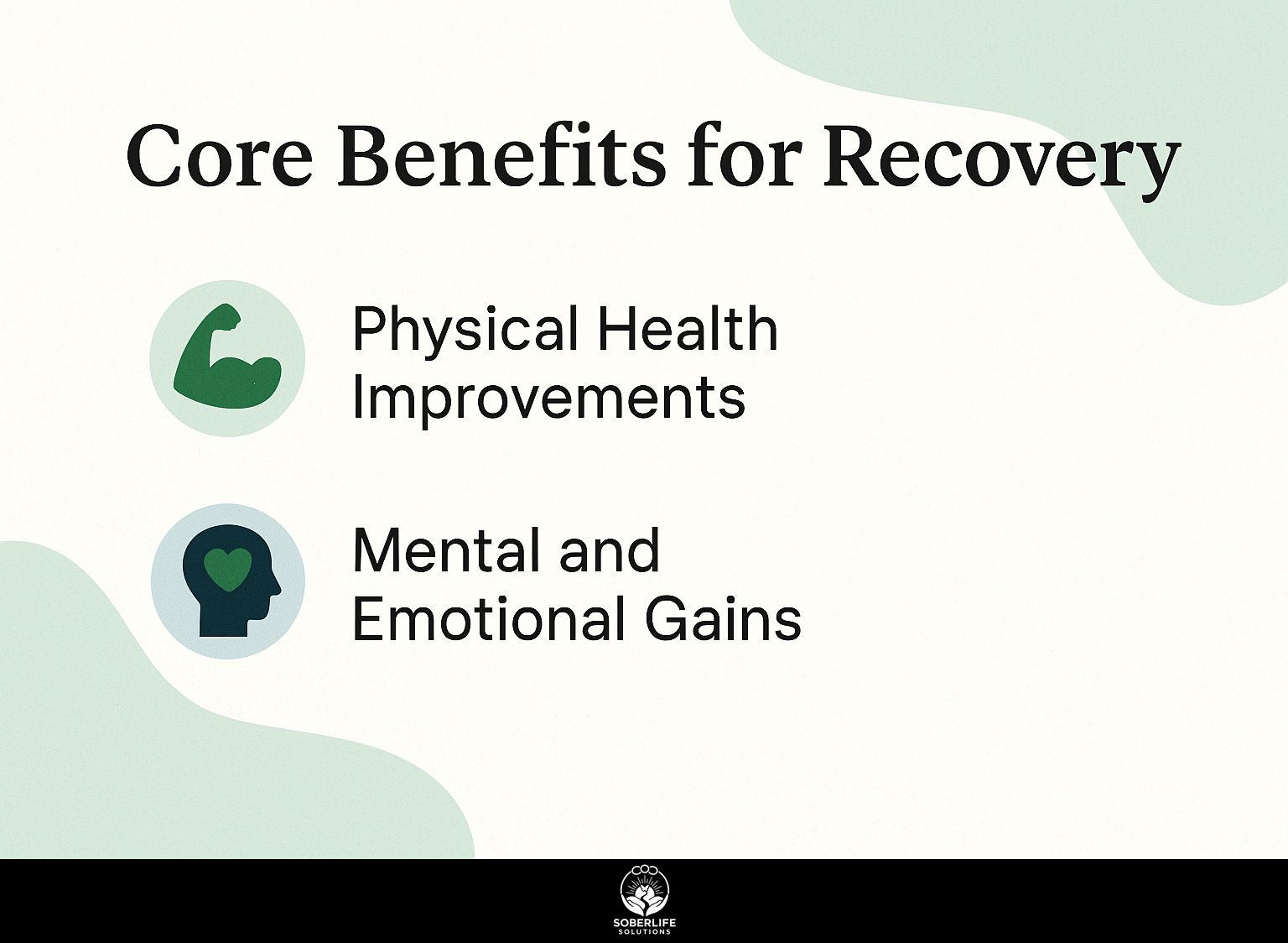 Core Benefits for Recovery

Physical Health Improvements

Mental and Emotional Gains

SOBERLIFE
SOLUTIONS